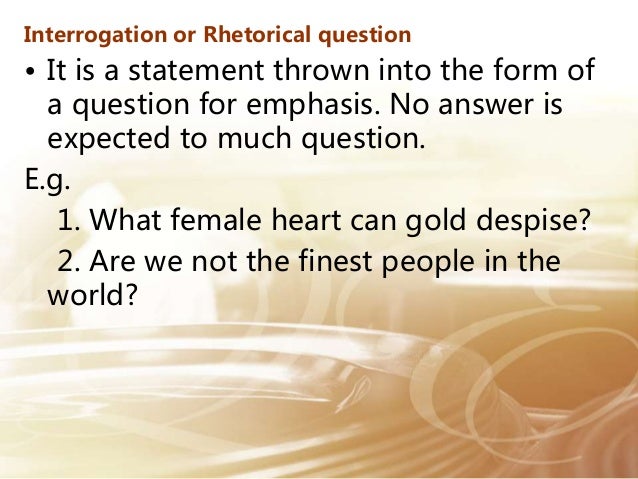 Interrogation or Rhetorical question

• It is a statement thrown into the form of a question for emphasis. No answer is expected to much question.

E.g.

1. What female heart can gold despise?

2. Are we not the finest people in the world?